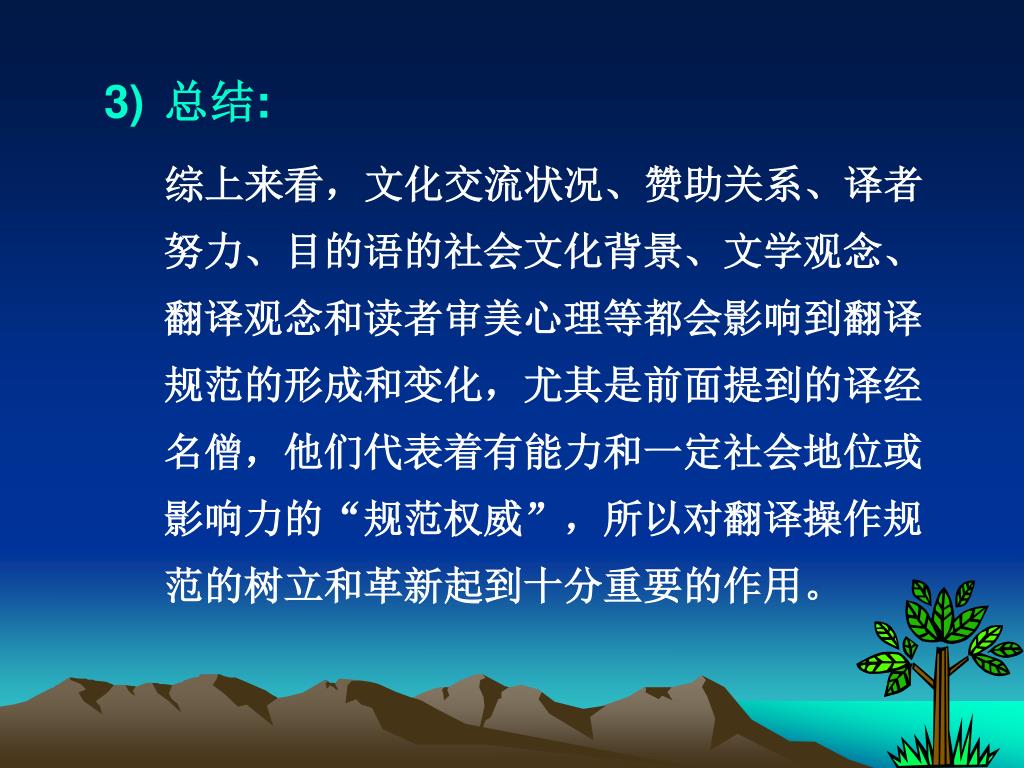 3) 总结:

综上来看，文化交流状况、赞助关系、译者努力、目的语的社会文化背景、文学观念、翻译观念和读者审美心理等都会影响到翻译规范的形成和变化，尤其是前面提到的译经名僧，他们代表着有能力和一定社会地位或影响力的“规范权威”，所以对翻译操作规范的树立和革新起到十分重要的作用。